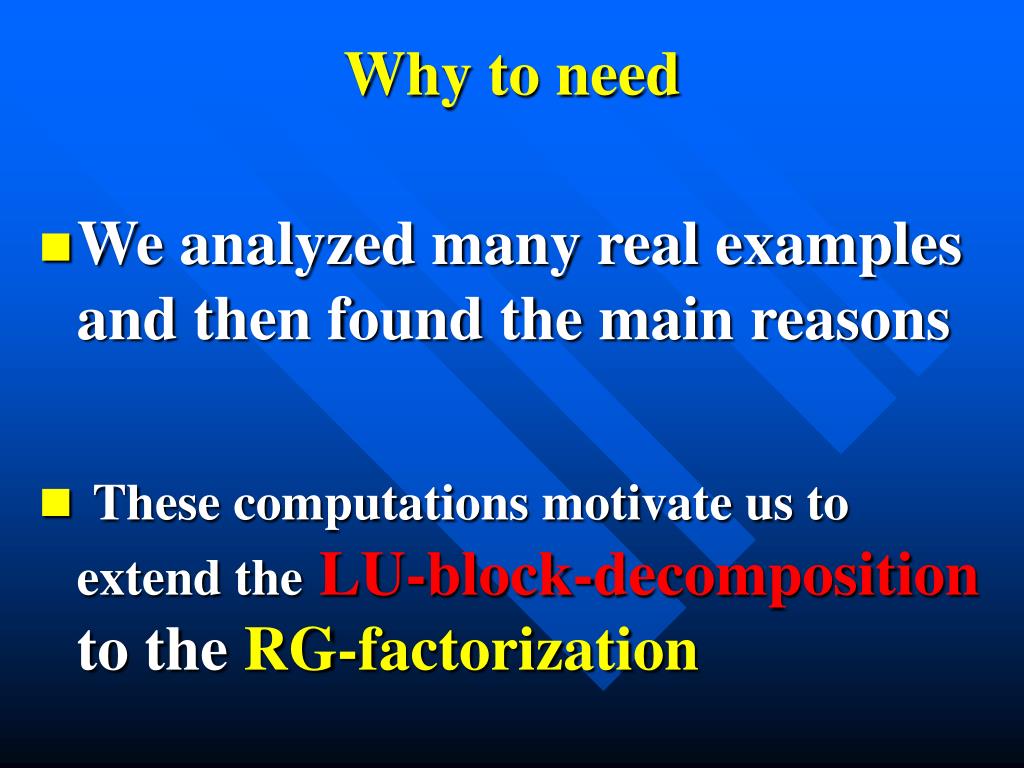 Why to need

We analyzed many real examples and then found the main reasons

These computations motivate us to extend the LU-block-decomposition to the RG-factorization